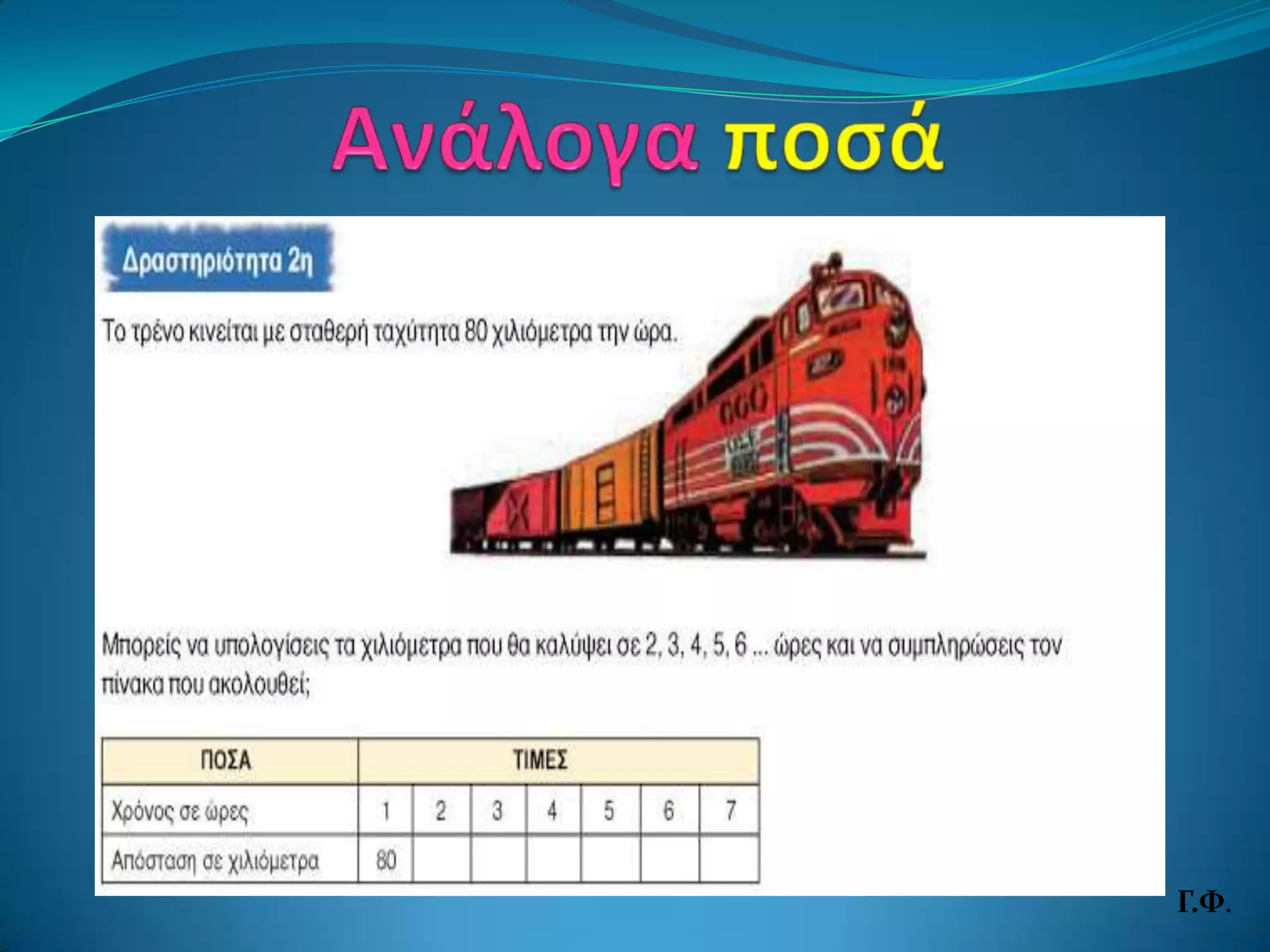 Ανάλογα ποσά

Δραστηριότητα 2η

Το τρένο κινείται με σταθερή ταχύτητα 80 χιλιόμετρα την ώρα.

Μπορείς να υπολογίσεις τα χιλιόμετρα που θα καλύψει σε 2, 3, 4, 5, 6 ... ώρες και να συμπληρώσεις τον πίνακα που ακολουθεί;

| ΠΟΣΑ | ΤΙΜΕΣ | | | | | | |
|---|---|---|---|---|---|---|---|
| Χρόνος σε ώρες | 1 | 2 | 3 | 4 | 5 | 6 | 7 |
| Απόσταση σε χιλιόμετρα | 80 | | | | | | |

Γ.Φ.